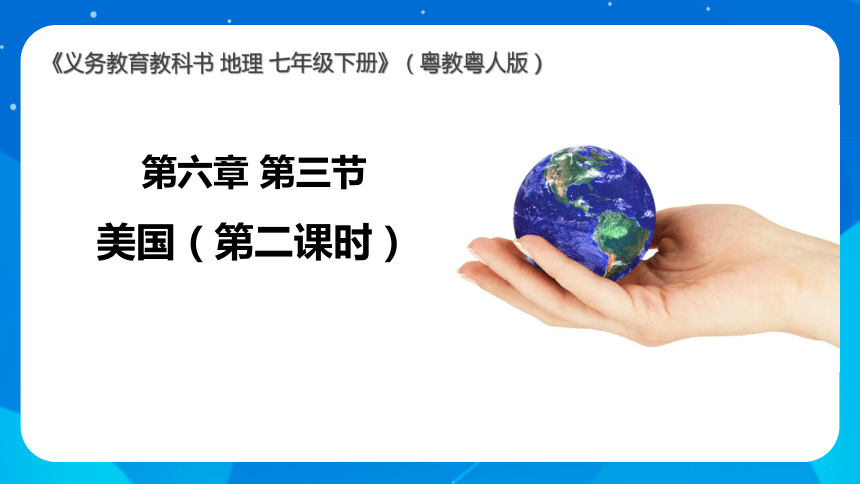 《义务教育教科书 地理 七年级下册》（粤教粤人版）

第六章 第三节

美国（第二课时）